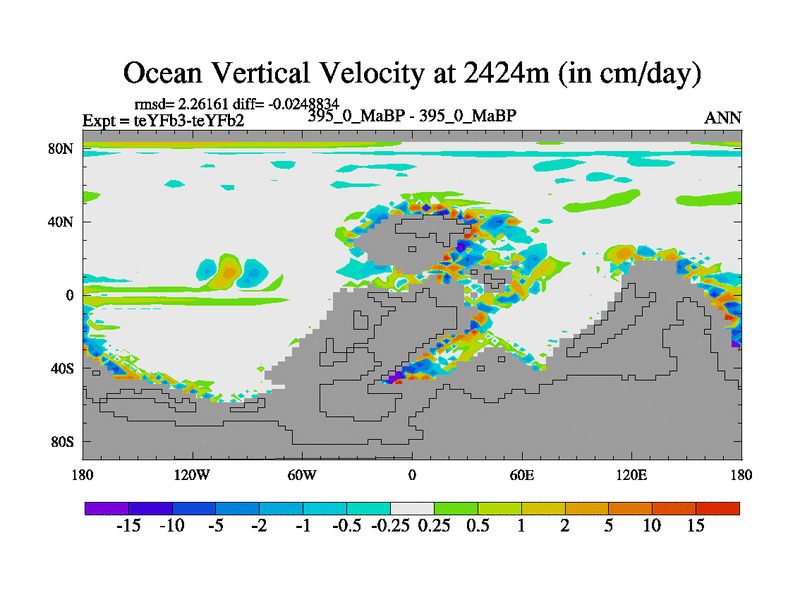 Ocean Vertical Velocity at 2424m (in cm/day)

rmsd= 2.26161 diff= -0.0248834
Expt = teYFb3-teYFb2
395_0_MaBP - 395_0_MaBP
ANN

80N
40N
0
40S
80S

180
120W
60W
0
60E
120E
180

-15 -10 -5 -2 -1 -0.5 -0.25 0.25 0.5 1 2 5 10 15